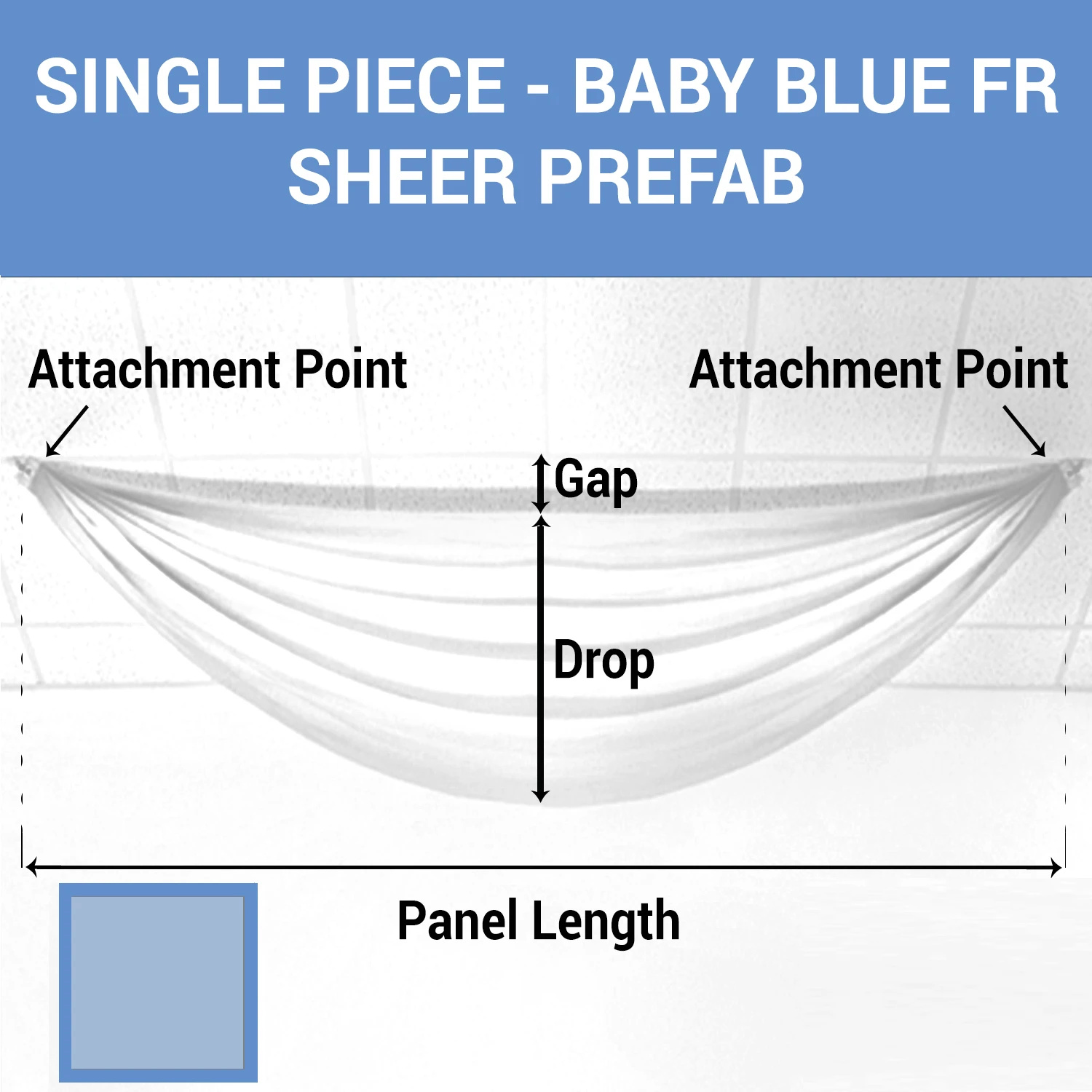 SINGLE PIECE - BABY BLUE FR SHEER PREFAB

Attachment Point

Attachment Point

Gap

Drop

Panel Length